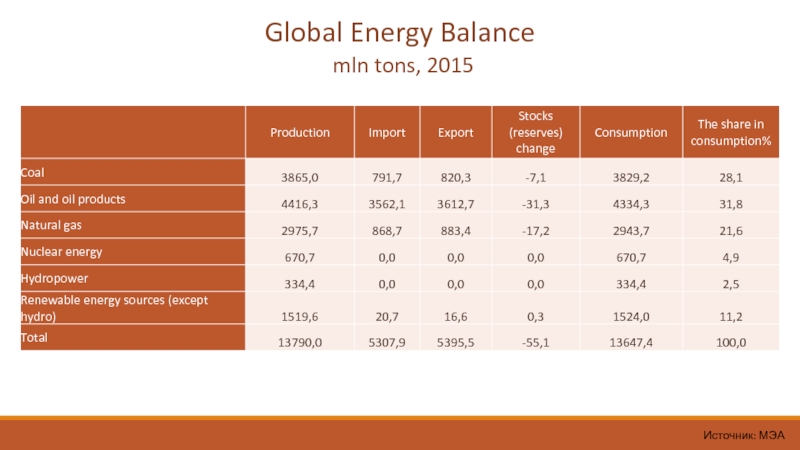 Global Energy Balance
mln tons, 2015

| | Production | Import | Export | Stocks (reserves) change | Consumption | The share in consumption% |
|---|---|---|---|---|---|---|
| Coal | 3865,0 | 791,7 | 820,3 | -7,1 | 3829,2 | 28,1 |
| Oil and oil products | 4416,3 | 3562,1 | 3612,7 | -31,3 | 4334,3 | 31,8 |
| Natural gas | 2975,7 | 868,7 | 883,4 | -17,2 | 2943,7 | 21,6 |
| Nuclear energy | 670,7 | 0,0 | 0,0 | 0,0 | 670,7 | 4,9 |
| Hydropower | 334,4 | 0,0 | 0,0 | 0,0 | 334,4 | 2,5 |
| Renewable energy sources (except hydro) | 1519,6 | 20,7 | 16,6 | 0,3 | 1524,0 | 11,2 |
| Total | 13790,0 | 5307,9 | 5395,5 | -55,1 | 13647,4 | 100,0 |

Источник: МЭА